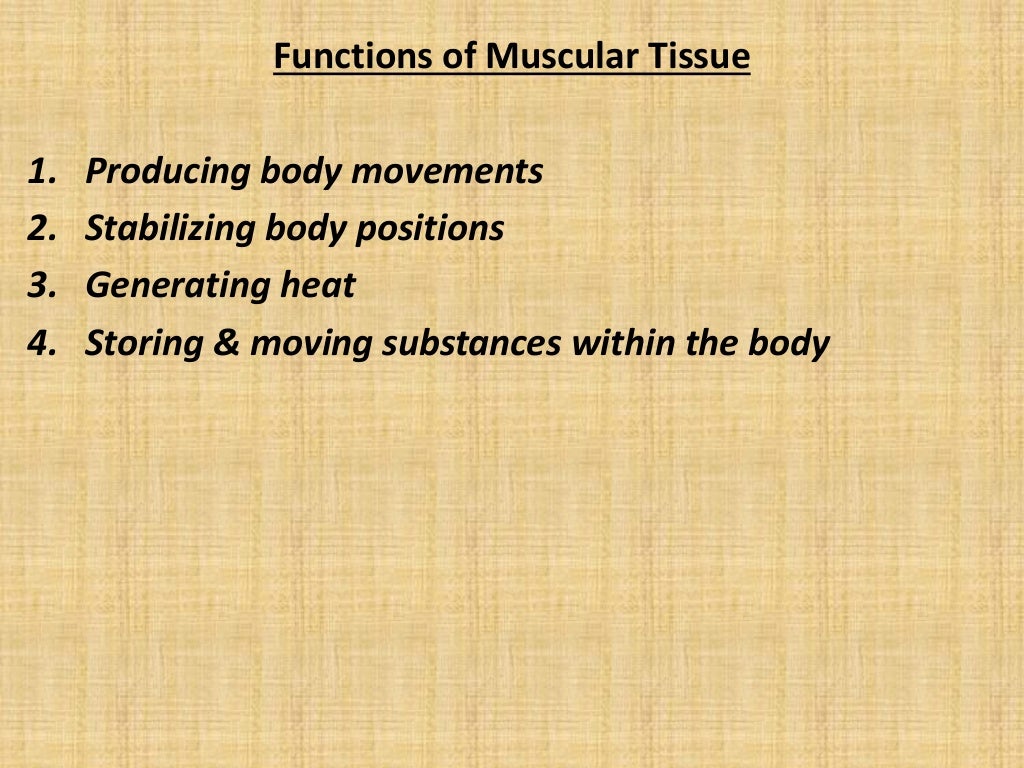 Functions of Muscular Tissue

1. Producing body movements
2. Stabilizing body positions
3. Generating heat
4. Storing & moving substances within the body